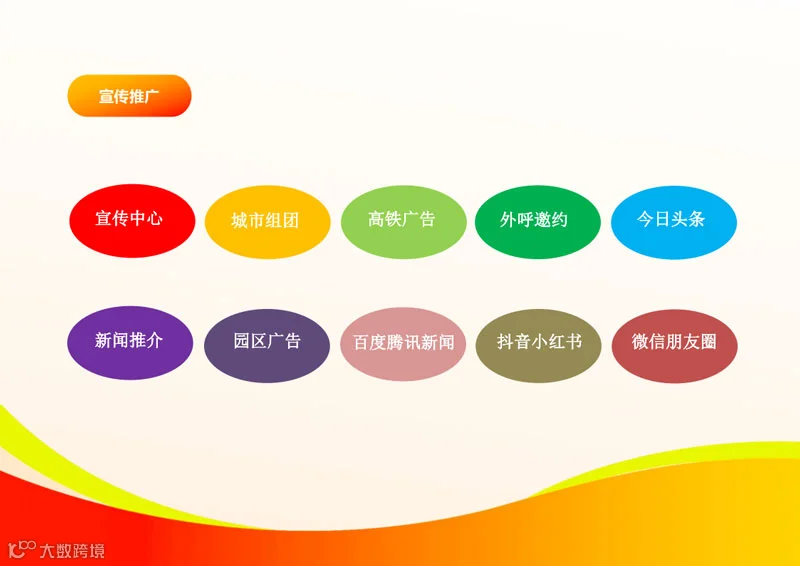 宣传推广

宣传中心 城市组团 高铁广告 外呼邀约 今日头条

新闻推介 园区广告 百度腾讯新闻 抖音小红书 微信朋友圈

大数跨境